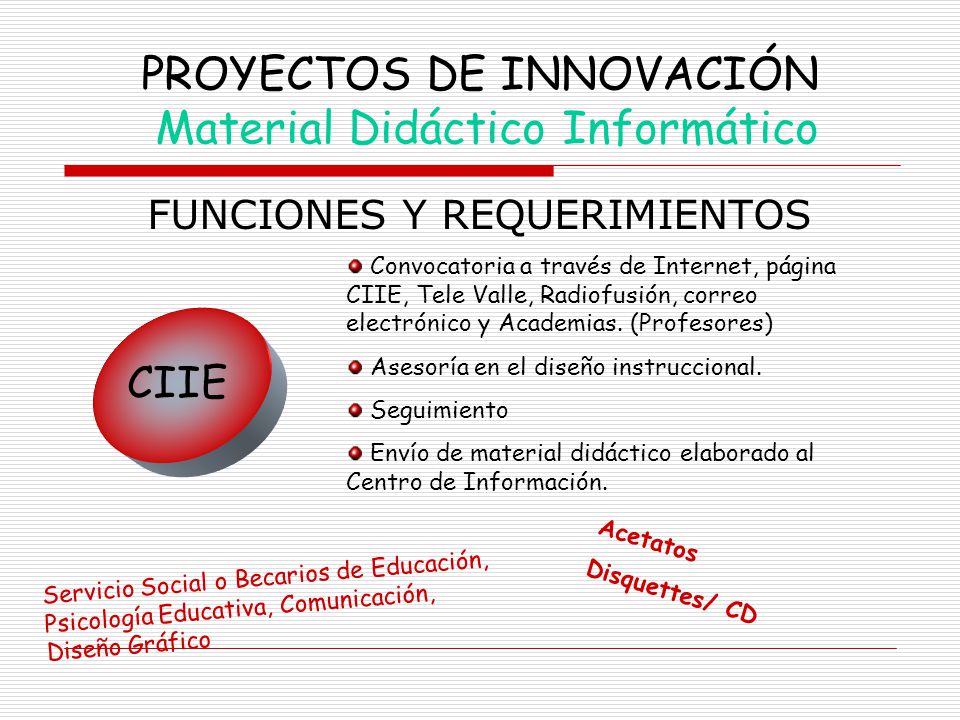 PROYECTOS DE INNOVACIÓN
Material Didáctico Informático

FUNCIONES Y REQUERIMIENTOS

CIIE

Convocatoria a través de Internet, página CIIE, Tele Valle, Radiofusión, correo electrónico y Academias. (Profesores)

Asesoría en el diseño instruccional.

Seguimiento

Envío de material didáctico elaborado al Centro de Información.

Acetatos

Disquettes/ CD

Servicio Social o Becarios de Educación, Psicología Educativa, Comunicación, Diseño Gráfico